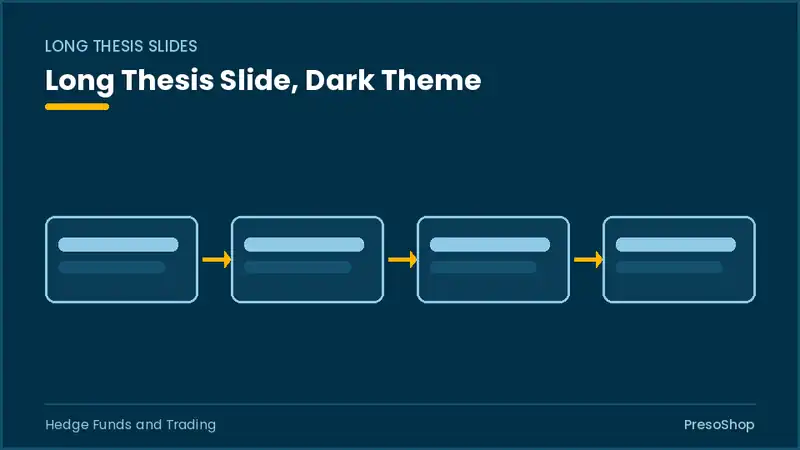 LONG THESIS SLIDES

Long Thesis Slide, Dark Theme

Hedge Funds and Trading

PresoShop